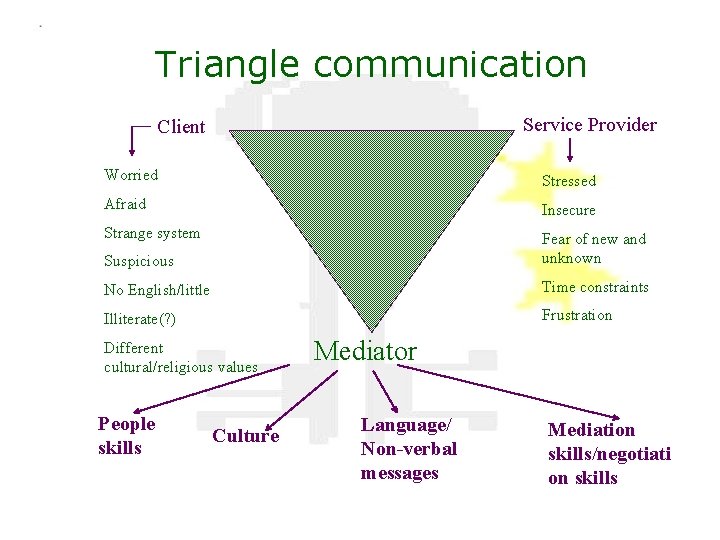 Triangle communication

Client

Worried

Afraid

Strange system

Suspicious

No English/little

Illiterate(?)

Different cultural/religious values

Service Provider

Stressed

Insecure

Fear of new and unknown

Time constraints

Frustration

Mediator

People skills

Culture

Language/ Non-verbal messages

Mediation skills/negotiati on skills